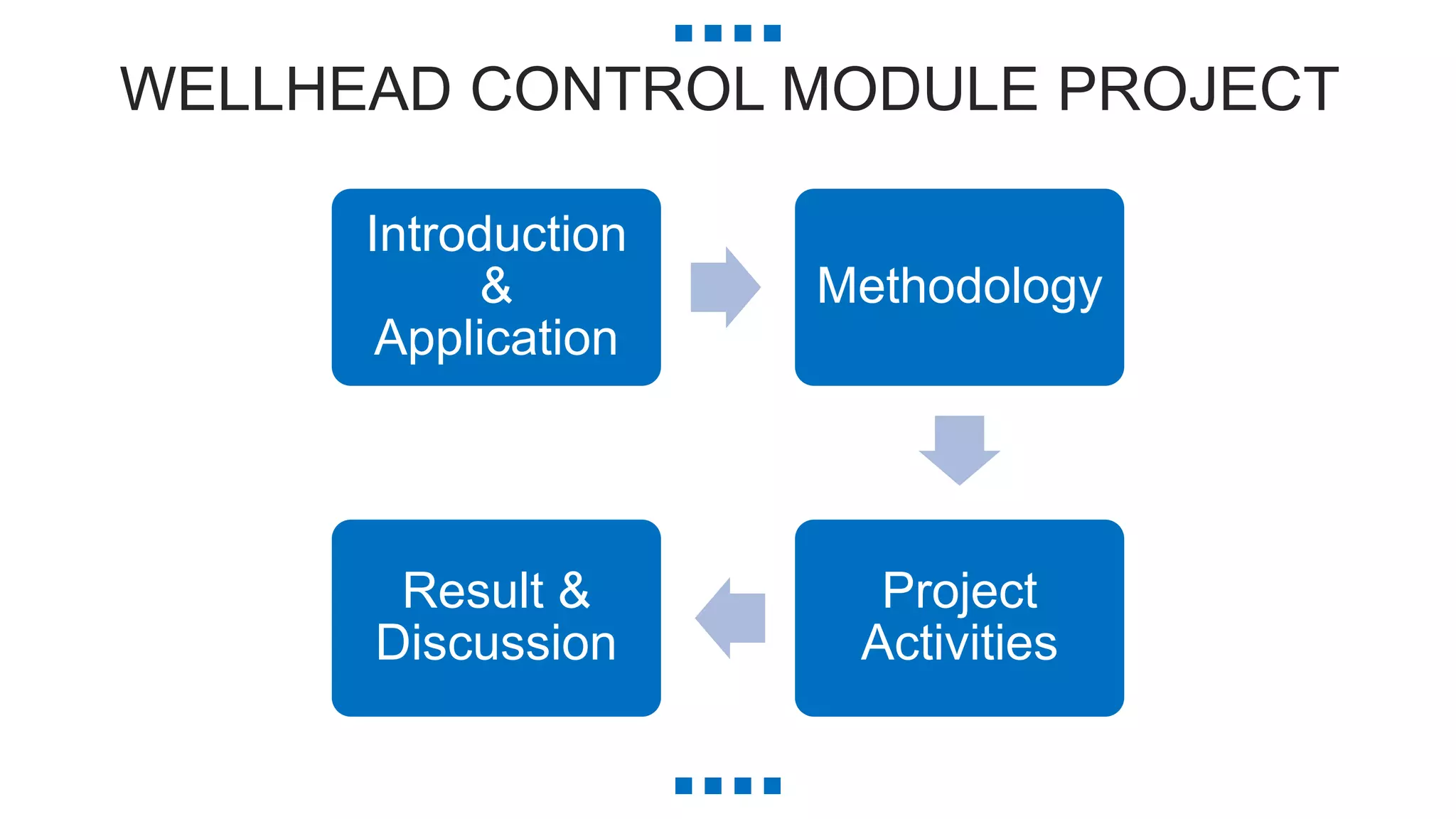 WELLHEAD CONTROL MODULE PROJECT

Introduction & Application

Methodology

Project Activities

Result & Discussion